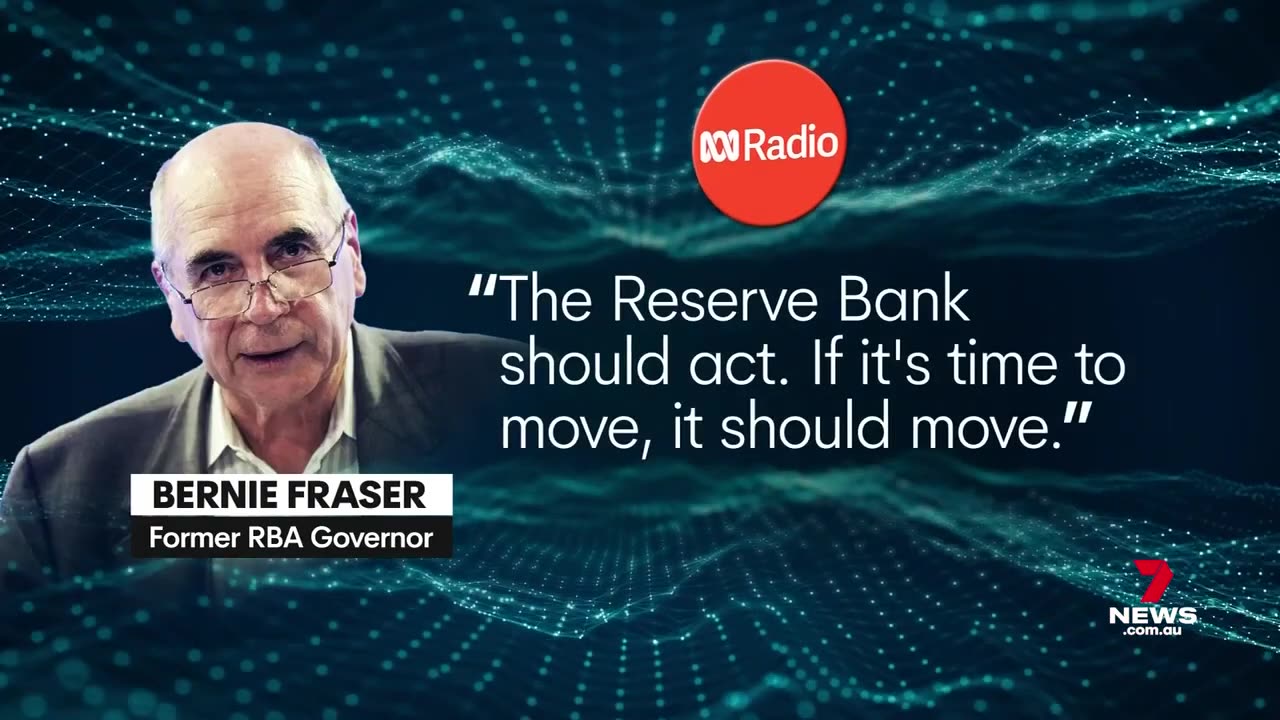 Radio

“The Reserve Bank should act. If it's time to move, it should move.”

BERNIE FRASER
Former RBA Governor

7 NEWS .com.au